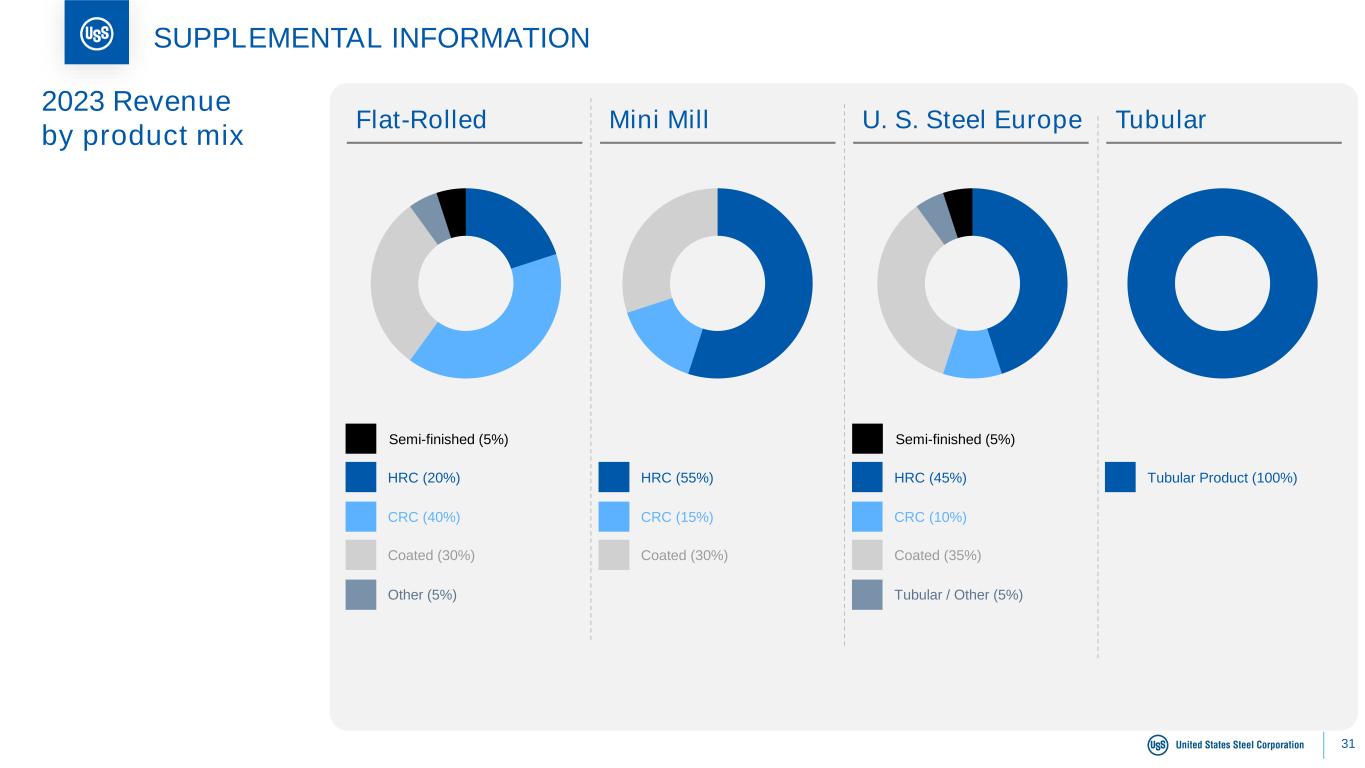 USS

SUPPLEMENTAL INFORMATION

2023 Revenue by product mix

Flat-Rolled

Semi-finished (5%)
HRC (20%)
CRC (40%)
Coated (30%)
Other (5%)

Mini Mill

HRC (55%)
CRC (15%)
Coated (30%)

U. S. Steel Europe

Semi-finished (5%)
HRC (45%)
CRC (10%)
Coated (35%)
Tubular / Other (5%)

Tubular

Tubular Product (100%)

USS United States Steel Corporation

31